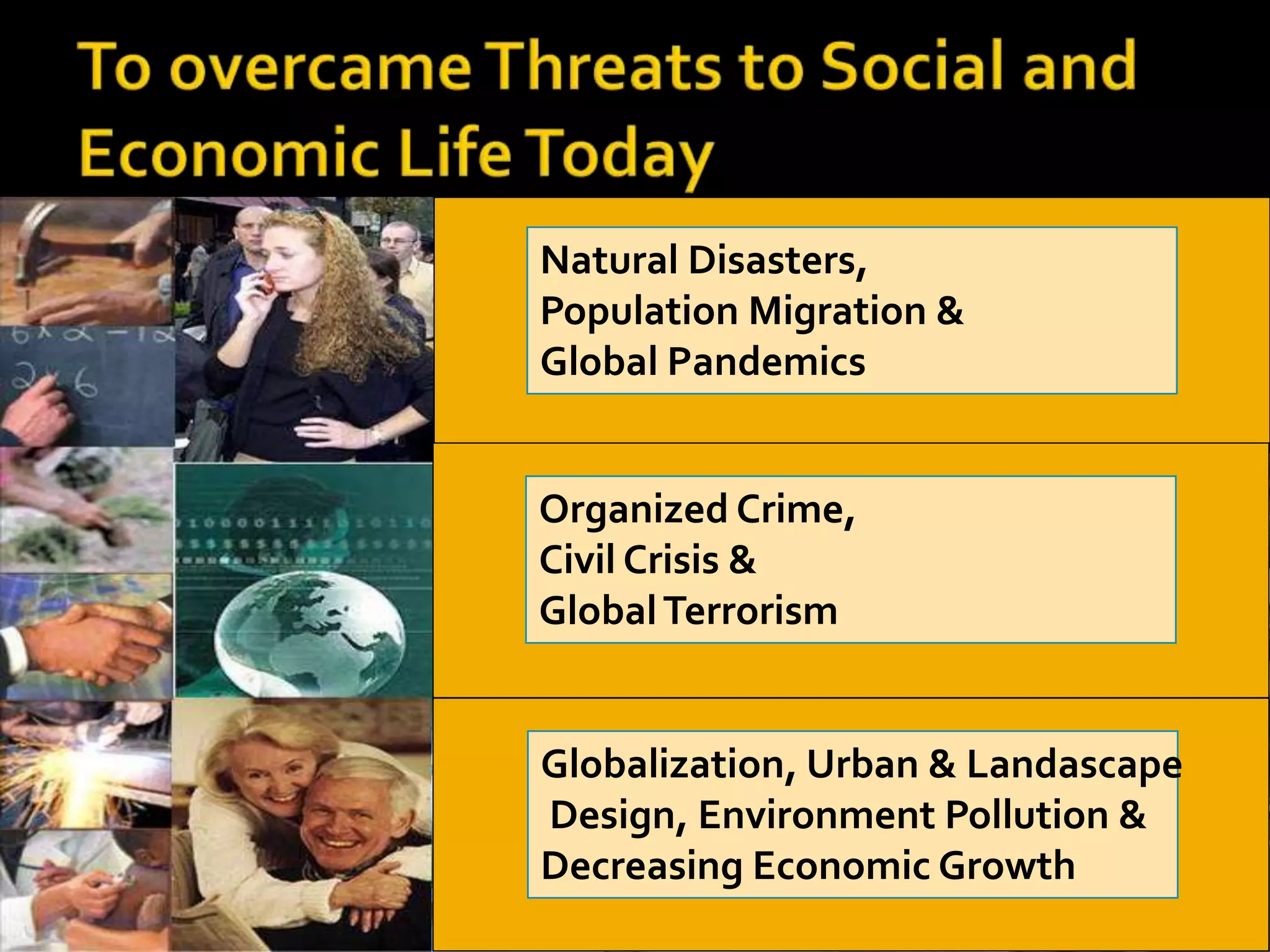 To overcame Threats to Social and Economic Life Today

Natural Disasters, Population Migration & Global Pandemics

Organized Crime, Civil Crisis & Global Terrorism

Globalization, Urban & Landascape Design, Environment Pollution & Decreasing Economic Growth